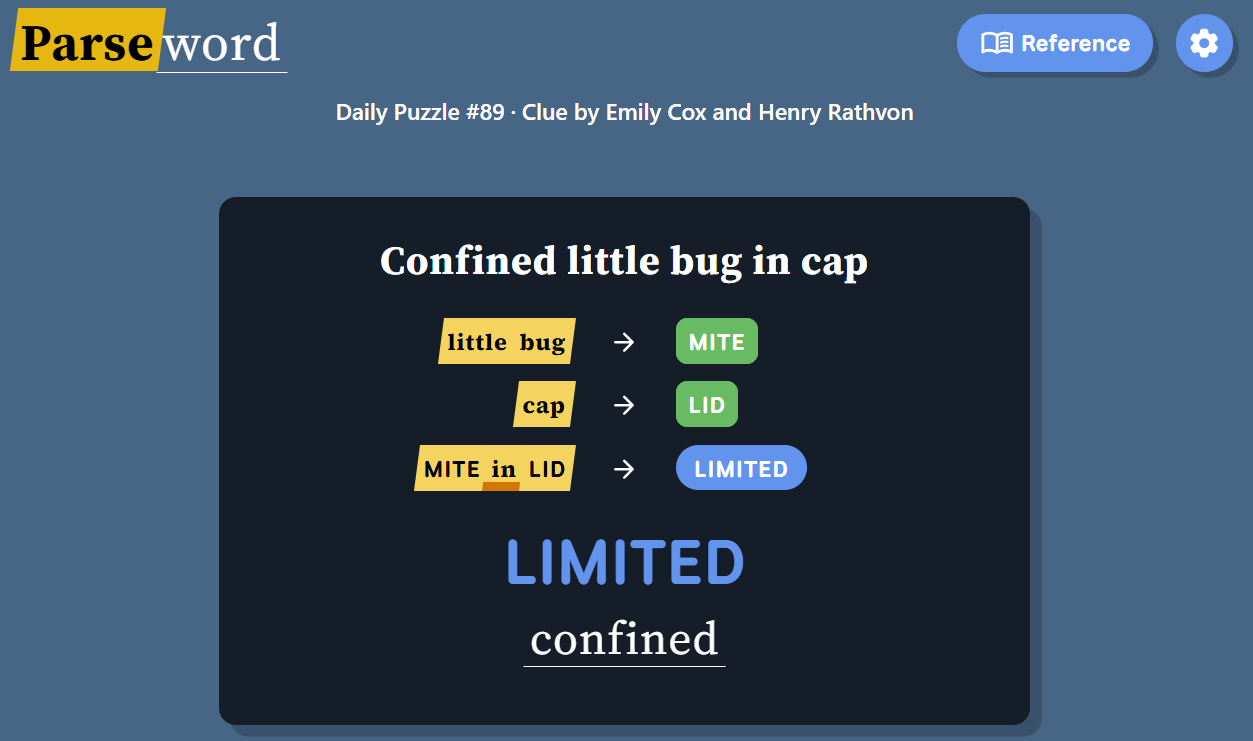 Parseword

Reference

Daily Puzzle #89 · Clue by Emily Cox and Henry Rathvon

Confined little bug in cap

little bug → MITE

cap → LID

MITE in LID → LIMITED

LIMITED

confined